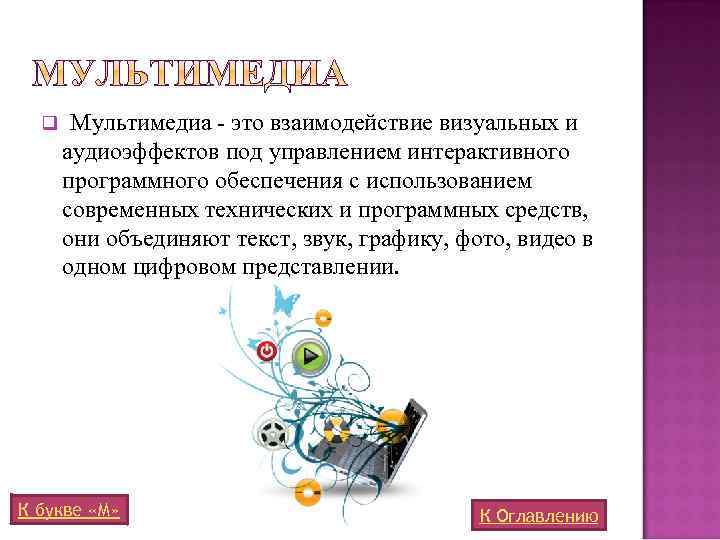 МУЛЬТИМЕДИА

Мультимедиа - это взаимодействие визуальных и аудиоэффектов под управлением интерактивного программного обеспечения с использованием современных технических и программных средств, они объединяют текст, звук, графику, фото, видео в одном цифровом представлении.

К букве «М»

К Оглавлению